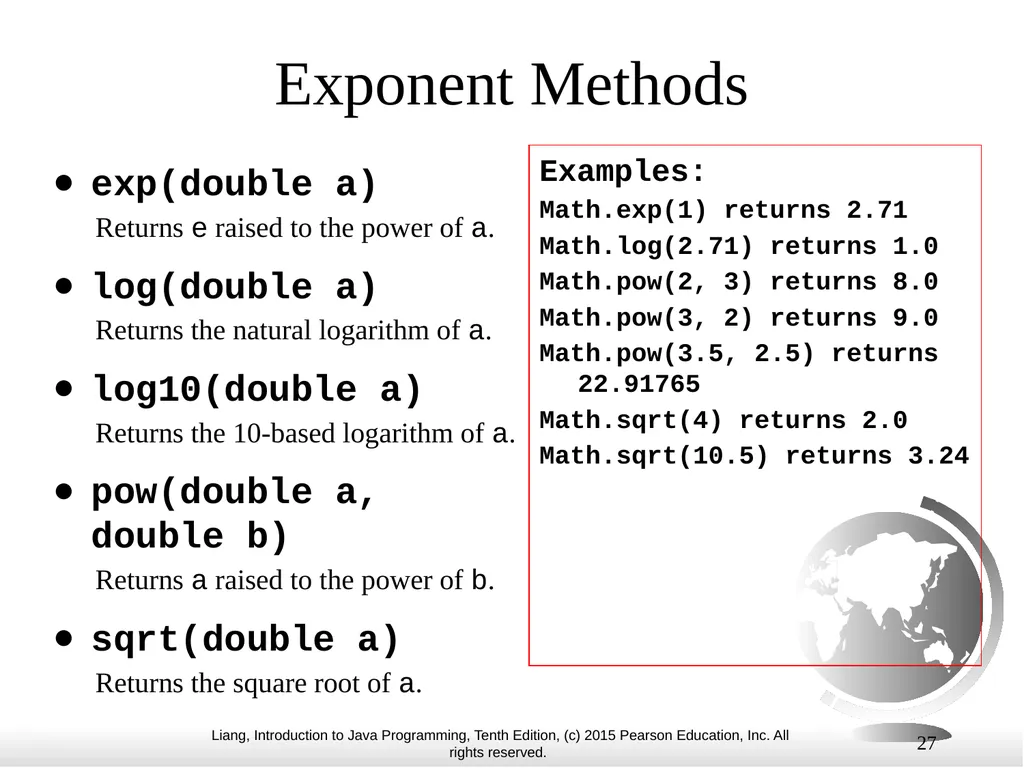 Exponent Methods

• exp(double a)

Returns e raised to the power of a.

• log(double a)

Returns the natural logarithm of a.

• log10(double a)

Returns the 10-based logarithm of a.

• pow(double a, double b)

Returns a raised to the power of b.

• sqrt(double a)

Returns the square root of a.

Examples:
Math.exp(1) returns 2.71
Math.log(2.71) returns 1.0
Math.pow(2, 3) returns 8.0
Math.pow(3, 2) returns 9.0
Math.pow(3.5, 2.5) returns 22.91765
Math.sqrt(4) returns 2.0
Math.sqrt(10.5) returns 3.24

Liang, Introduction to Java Programming, Tenth Edition, (c) 2015 Pearson Education, Inc. All rights reserved.

27